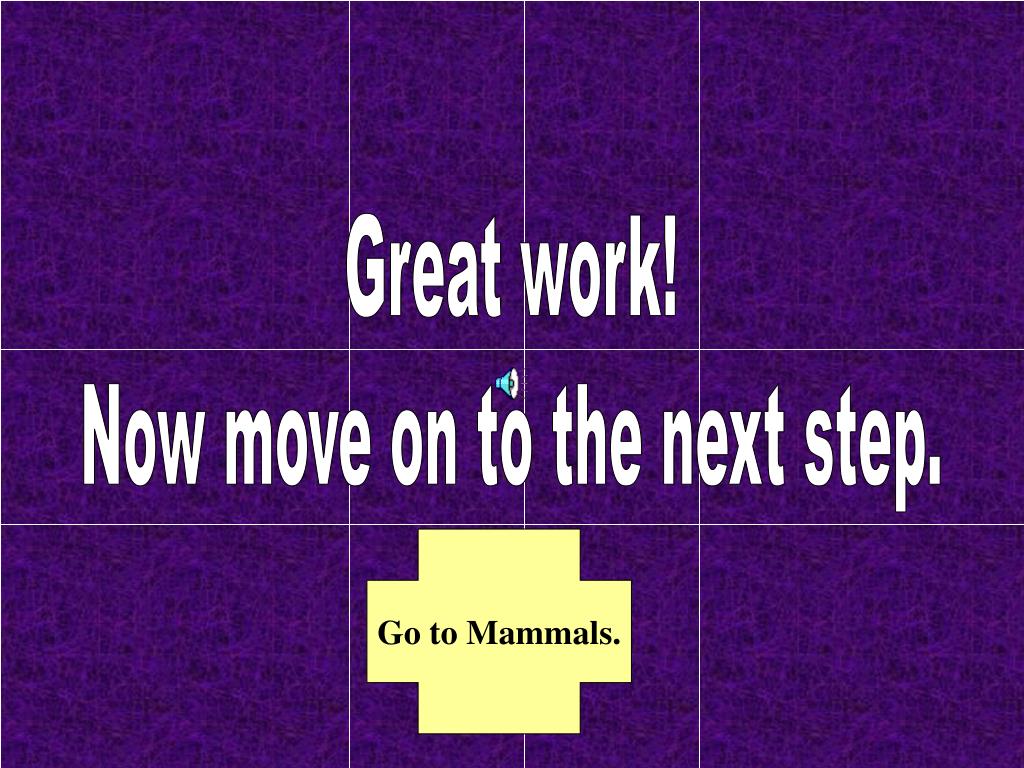 Great work!

Now move on to the next step.

Go to Mammals.